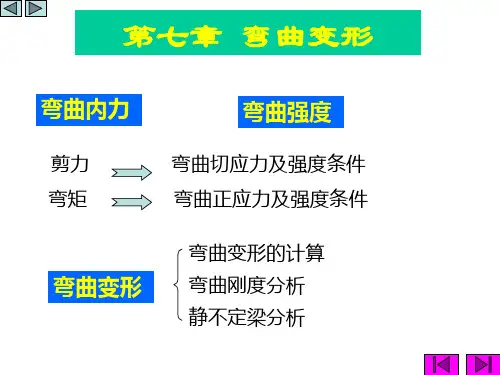 第七章 弯曲变形

弯曲内力

弯曲强度

剪力 弯曲切应力及强度条件

弯矩 弯曲正应力及强度条件

弯曲变形

弯曲变形的计算

弯曲刚度分析

静不定梁分析